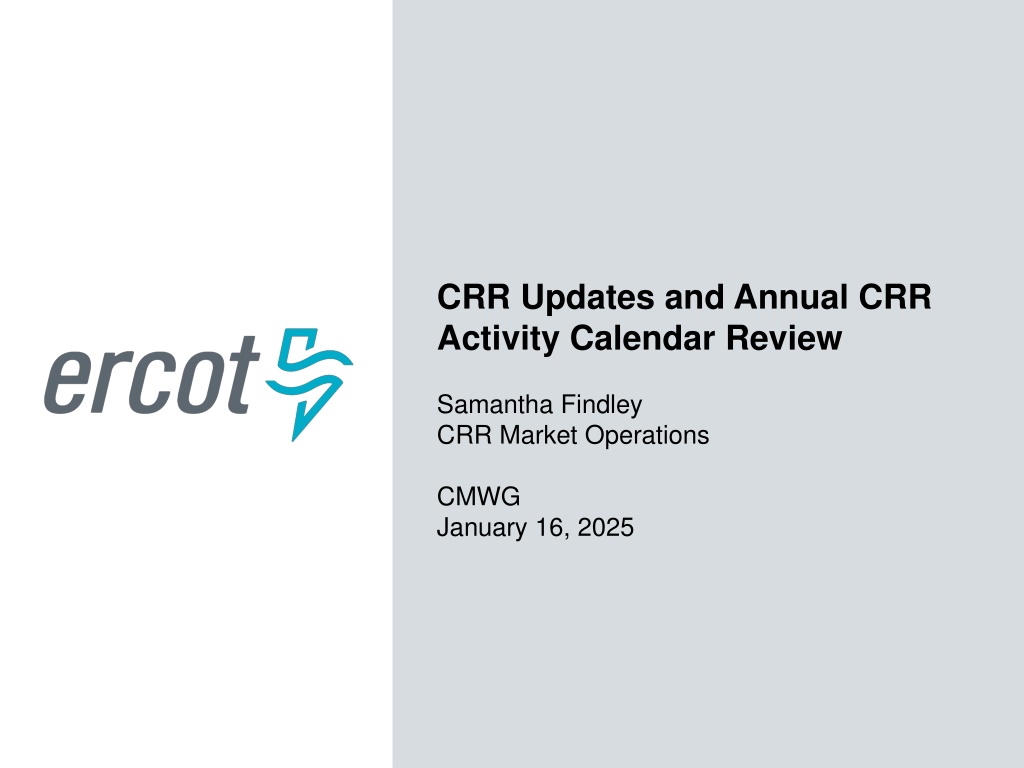 ercot

CRR Updates and Annual CRR Activity Calendar Review

Samantha Findley
CRR Market Operations

CMWG
January 16, 2025